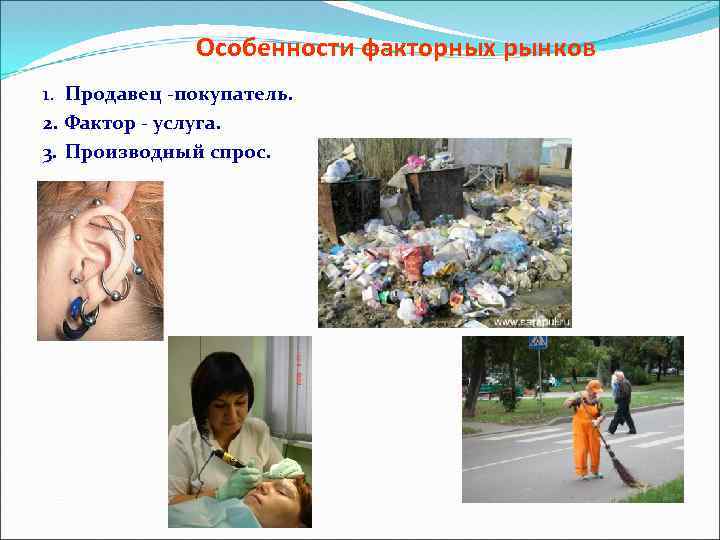 Особенности факторных рынков

1. Продавец -покупатель.
2. Фактор - услуга.
3. Производный спрос.

www.sarapul.ru